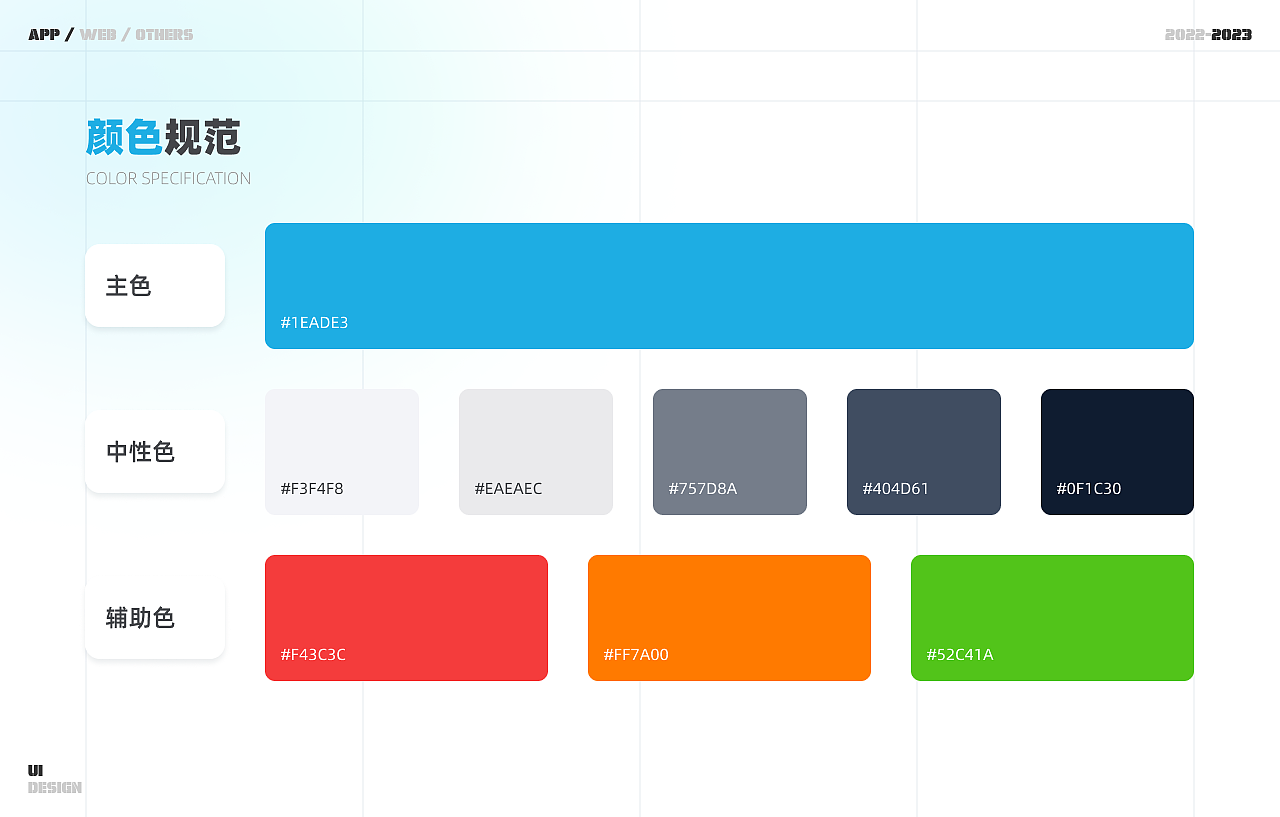 APP / WEB / OTHERS

2022-2023

颜色规范

COLOR SPECIFICATION

主色

#1EADE3

中性色

#F3F4F8

#EAEAEC

#757D8A

#404D61

#0F1C30

辅助色

#F43C3C

#FF7A00

#52C41A

UI
DESIGN